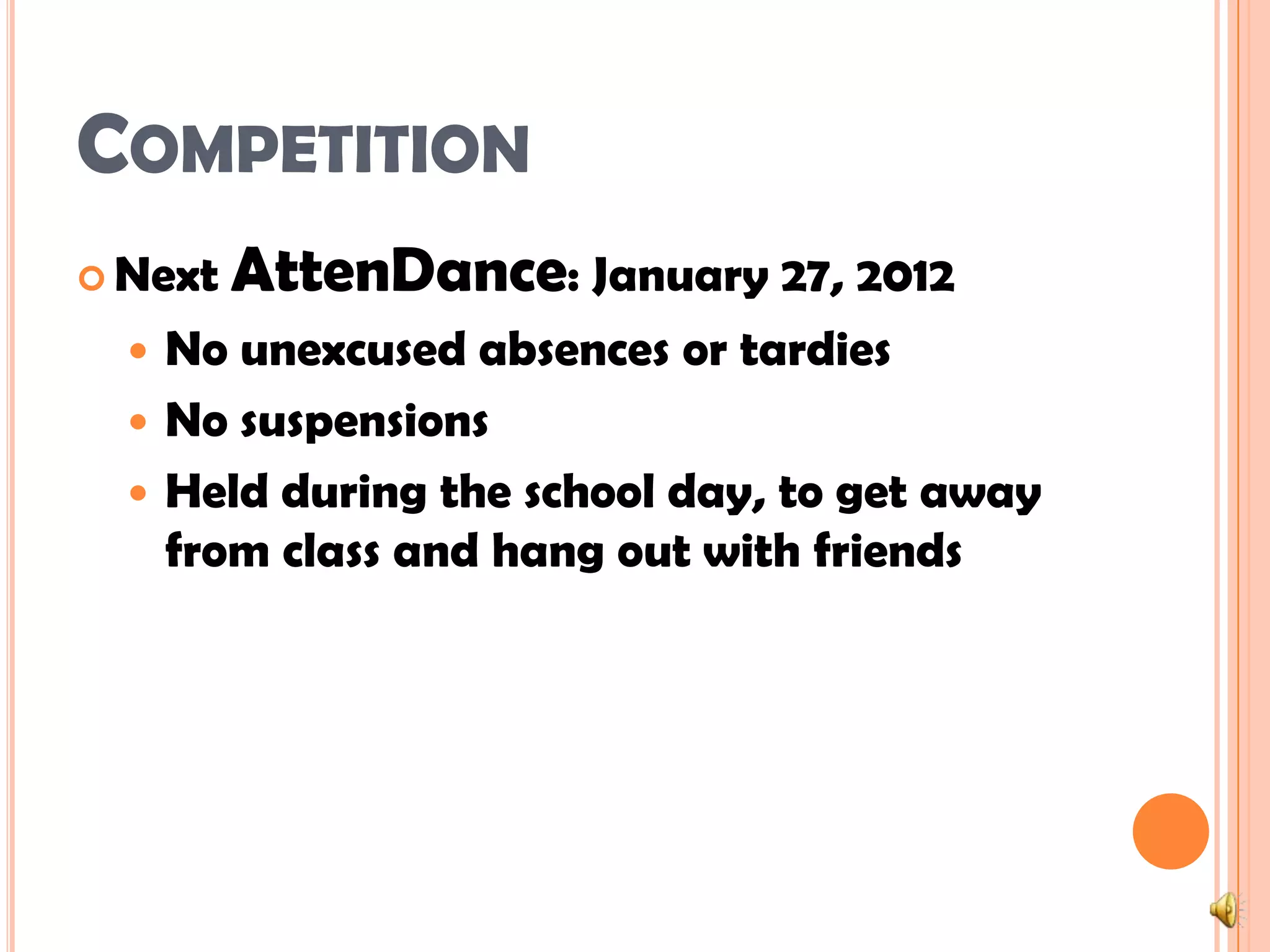 COMPETITION

Next AttenDance: January 27, 2012

No unexcused absences or tardies

No suspensions

Held during the school day, to get away from class and hang out with friends